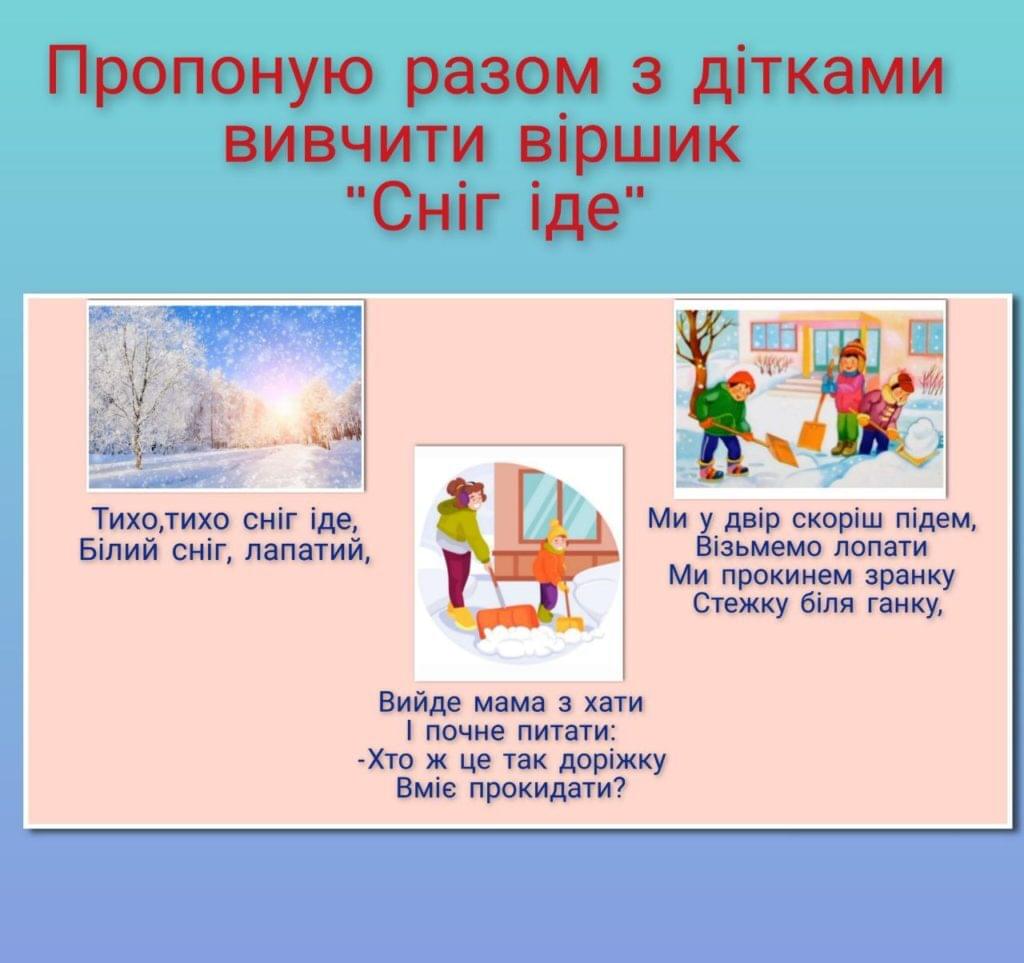 Пропоную разом з дітками вивчити віршик "Сніг іде"

Тихо,тихо сніг іде,
Білий сніг, лапатий,

Ми у двір скоріш підем,
Візьмемо лопати
Ми прокинем зранку
Стежку біля ганку,

Вийде мама з хати
І почне питати:
-Хто ж це так доріжку
Вміє прокидати?